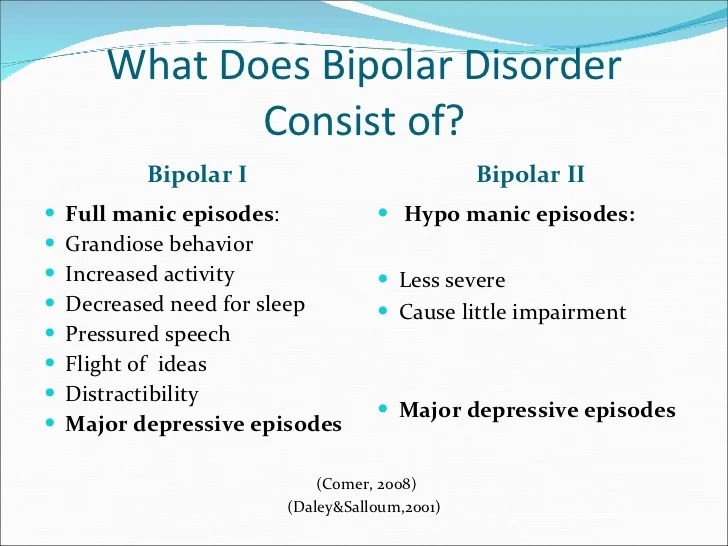 What Does Bipolar Disorder Consist of?

Bipolar I

- Full manic episodes:
- Grandiose behavior
- Increased activity
- Decreased need for sleep
- Pressured speech
- Flight of ideas
- Distractibility
- Major depressive episodes

Bipolar II

- Hypo manic episodes:
- Less severe
- Cause little impairment
- Major depressive episodes

(Comer, 2008)
(Daley&Salloum,2001)